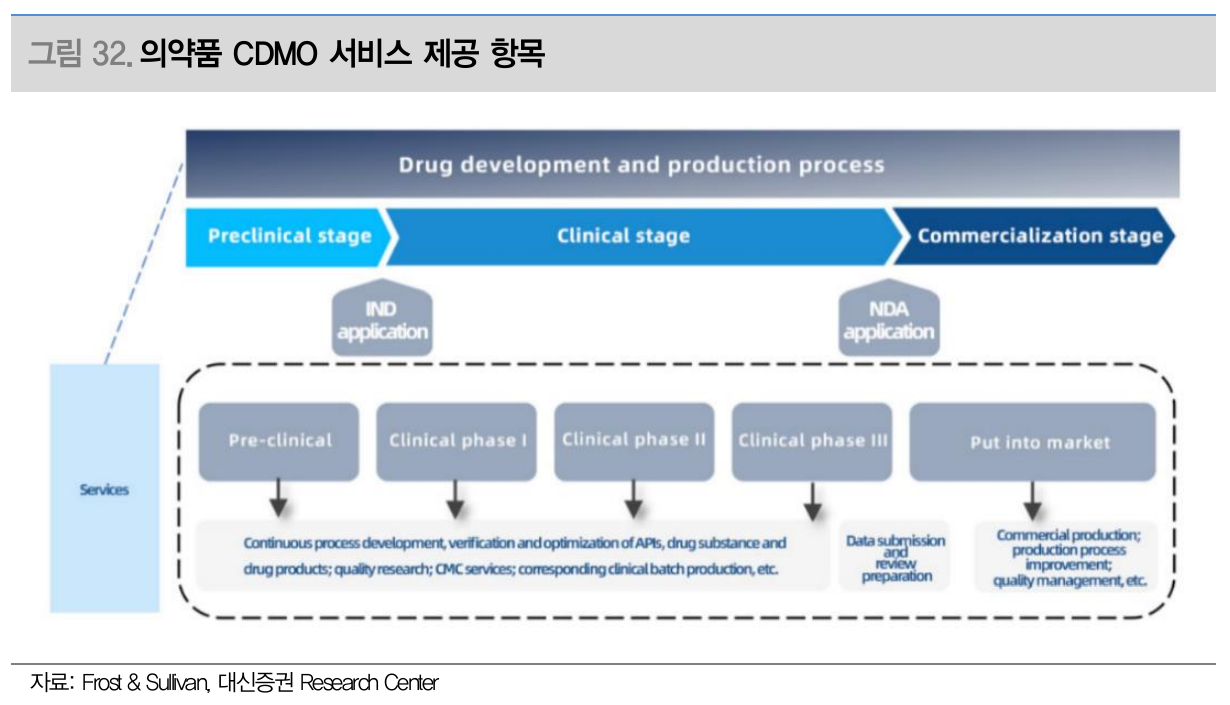 그림 32. 의약품 CDMO 서비스 제공 항목

Drug development and production process

Preclinical stage

Clinical stage

Commercialization stage

IND application

NDA application

Services

Pre-clinical

Clinical phase I

Clinical phase II

Clinical phase III

Put into market

Continuous process development, verification and optimization of APIs, drug substance and drug products; quality research; CMC services; corresponding clinical batch production, etc.

Data submission and review preparation

Commercial production; production process improvement; quality management, etc.

자료: Frost & Sullivan, 대신증권 Research Center